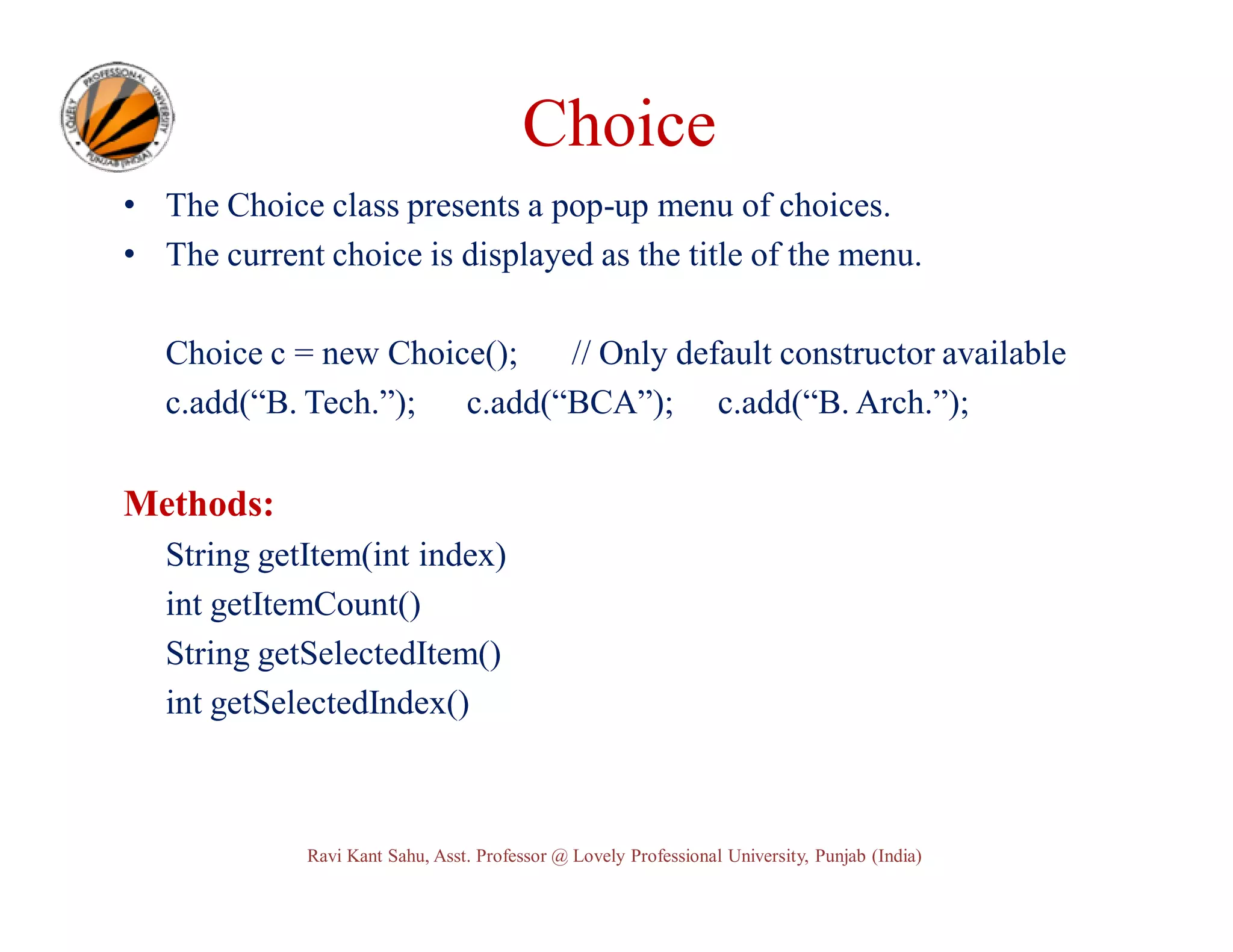 LOVELY PROFESSIONAL UNIVERSITY PUNJAB (INDIA)

Choice

• The Choice class presents a pop-up menu of choices.
• The current choice is displayed as the title of the menu.

Choice c = new Choice(); // Only default constructor available
c.add(“B. Tech.”); c.add(“BCA”); c.add(“B. Arch.”);

Methods:
String getItem(int index)
int getItemCount()
String getSelectedItem()
int getSelectedIndex()

Ravi Kant Sahu, Asst. Professor @ Lovely Professional University, Punjab (India)